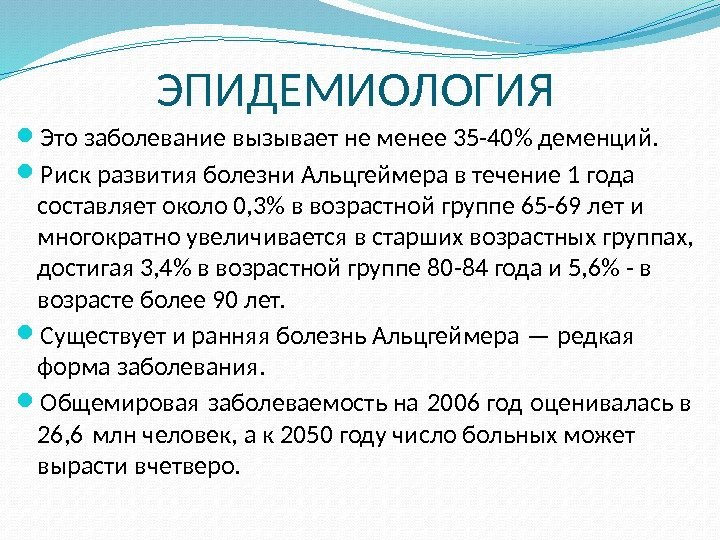 ЭПИДЕМИОЛОГИЯ

Это заболевание вызывает не менее 35-40% деменций.

Риск развития болезни Альцгеймера в течение 1 года составляет около 0,3% в возрастной группе 65-69 лет и многократно увеличивается в старших возрастных группах, достигая 3,4% в возрастной группе 80-84 года и 5,6% - в возрасте более 90 лет.

Существует и ранняя болезнь Альцгеймера — редкая форма заболевания.

Общемировая заболеваемость на 2006 год оценивалась в 26,6 млн человек, а к 2050 году число больных может вырасти вчетверо.